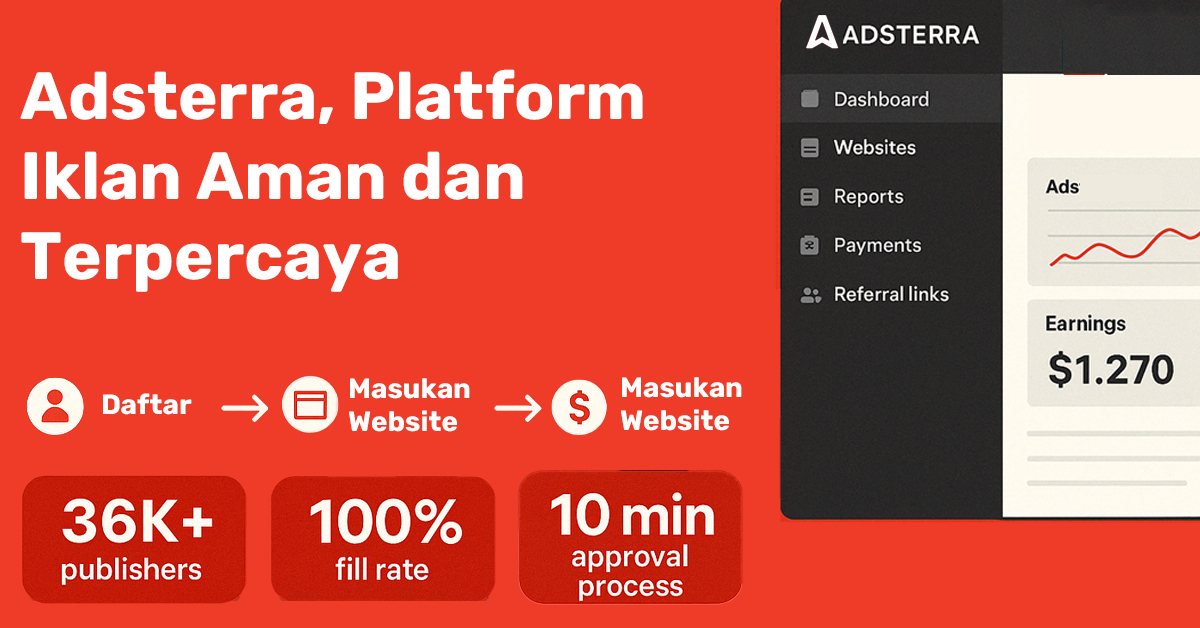 Adsterra, Platform Iklan Aman dan Terpercaya

Daftar → Masukan Website → Masukan Website

36K+ publishers

100% fill rate

10 min approval process

ADSTERRA

Dashboard

Websites

Reports

Payments

Referral links

Ads

Earnings

$1.270